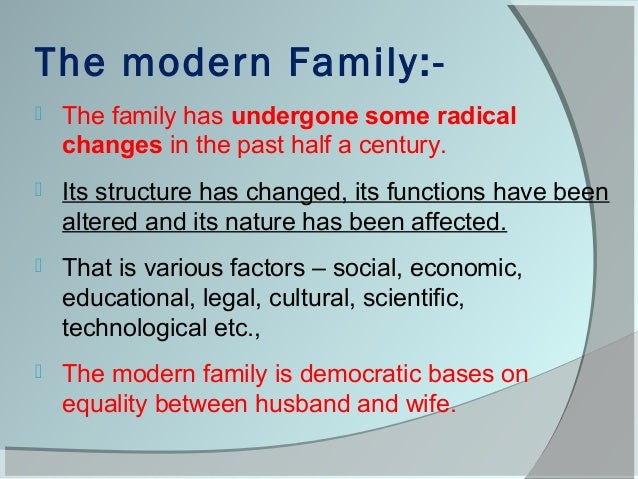 The modern Family:-

The family has undergone some radical changes in the past half a century.

Its structure has changed, its functions have been altered and its nature has been affected.

That is various factors – social, economic, educational, legal, cultural, scientific, technological etc.,

The modern family is democratic bases on equality between husband and wife.